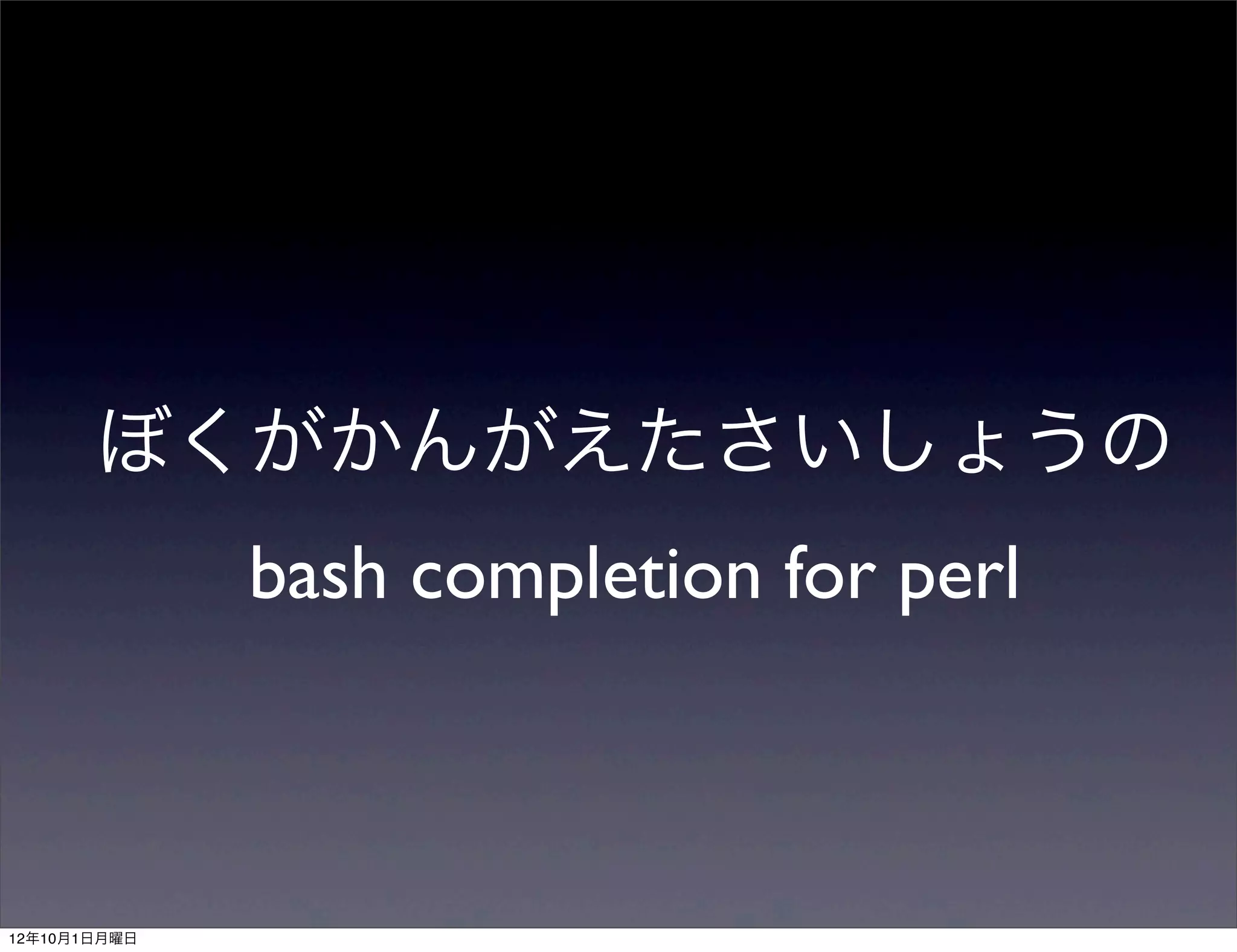 ぼくがかんがえたさいしょうの

bash completion for perl

12年10月1日月曜日